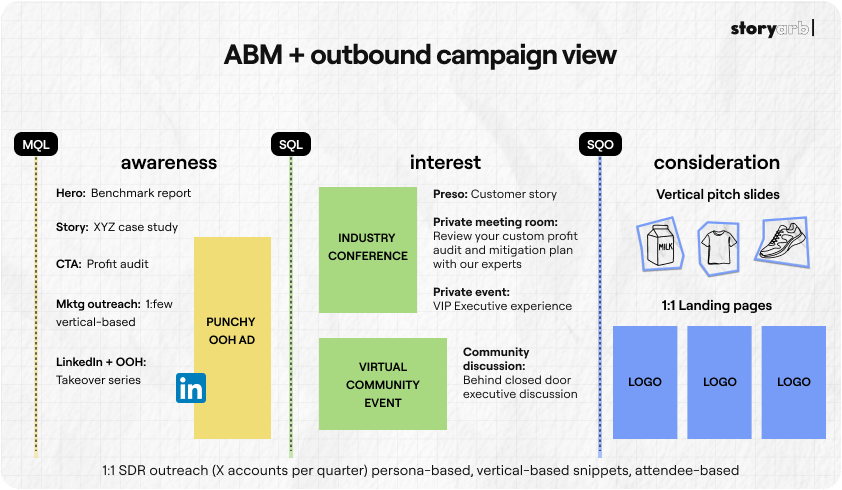 storyarb

ABM + outbound campaign view

MQL

awareness

Hero: Benchmark report

Story: XYZ case study

CTA: Profit audit

Mktg outreach: 1:few vertical-based

LinkedIn + OOH: Takeover series

in

PUNCHY OOH AD

SQL

interest

INDUSTRY CONFERENCE

Preso: Customer story

Private meeting room: Review your custom profit audit and mitigation plan with our experts

Private event: VIP Executive experience

VIRTUAL COMMUNITY EVENT

Community discussion: Behind closed door executive discussion

SQO

consideration

Vertical pitch slides

MILK

1:1 Landing pages

LOGO

LOGO

LOGO

1:1 SDR outreach (X accounts per quarter) persona-based, vertical-based snippets, attendee-based